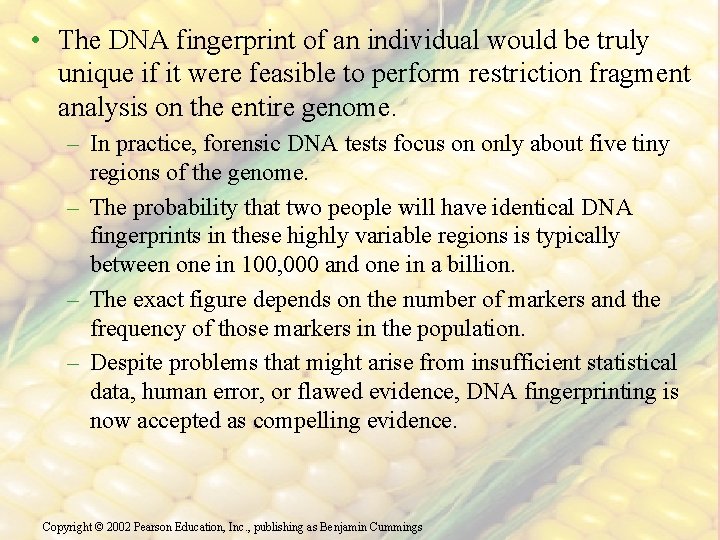 • The DNA fingerprint of an individual would be truly unique if it were feasible to perform restriction fragment analysis on the entire genome.

– In practice, forensic DNA tests focus on only about five tiny regions of the genome.

– The probability that two people will have identical DNA fingerprints in these highly variable regions is typically between one in 100,000 and one in a billion.

– The exact figure depends on the number of markers and the frequency of those markers in the population.

– Despite problems that might arise from insufficient statistical data, human error, or flawed evidence, DNA fingerprinting is now accepted as compelling evidence.

Copyright © 2002 Pearson Education, Inc., publishing as Benjamin Cummings